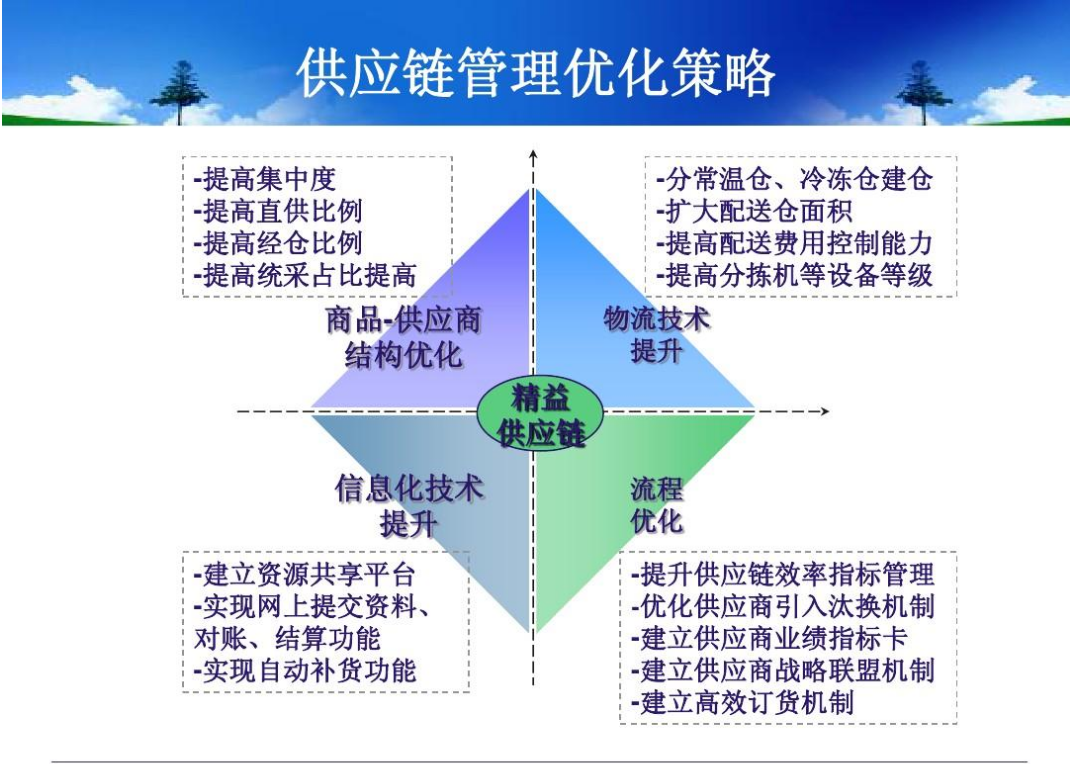 供应链管理优化策略

-提高集中度
-提高直供比例
-提高经仓比例
-提高统采占比提高

-分常温仓、冷冻仓建仓
-扩大配送仓面积
-提高配送费用控制能力
-提高分拣机等设备等级

商品-供应商结构优化

物流技术提升

精益供应链

信息化技术提升

流程优化

-建立资源共享平台
-实现网上提交资料、对账、结算功能
-实现自动补货功能

-提升供应链效率指标管理
-优化供应商引入汰换机制
-建立供应商业绩指标卡
-建立供应商战略联盟机制
-建立高效订货机制